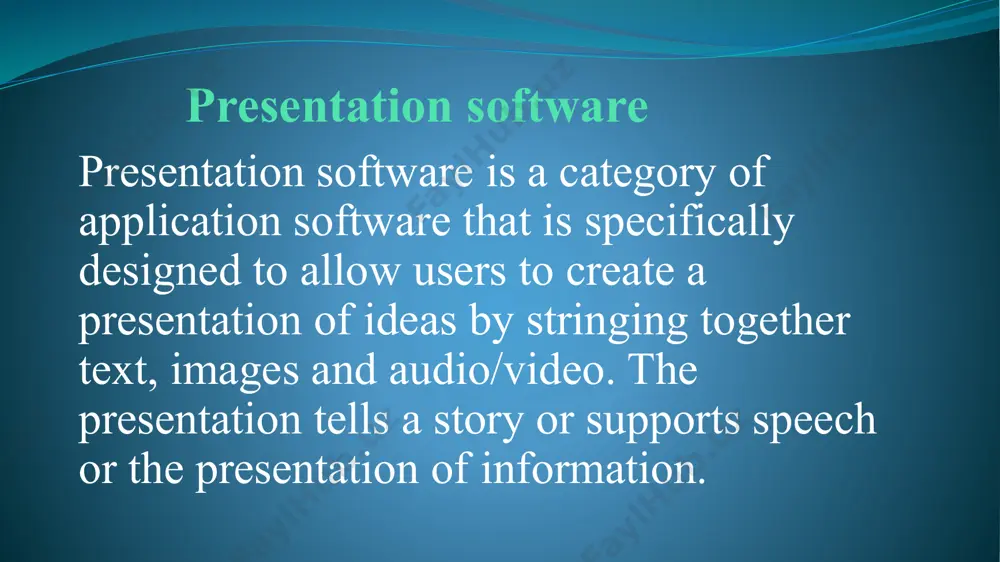 Presentation software

Presentation software is a category of application software that is specifically designed to allow users to create a presentation of ideas by stringing together text, images and audio/video. The presentation tells a story or supports speech or the presentation of information.